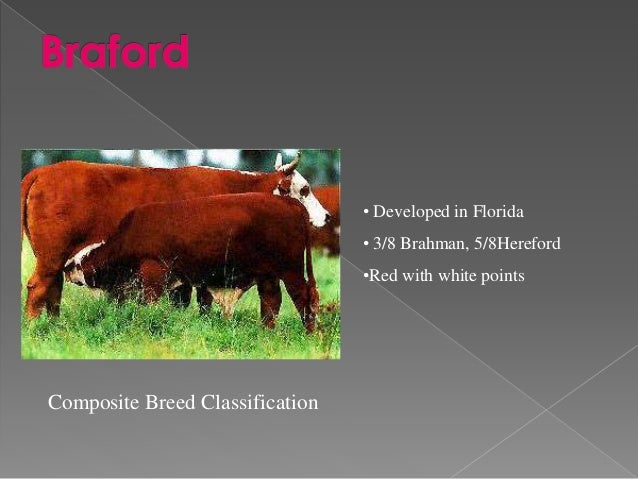 Braford

• Developed in Florida
• 3/8 Brahman, 5/8Hereford
•Red with white points

Composite Breed Classification